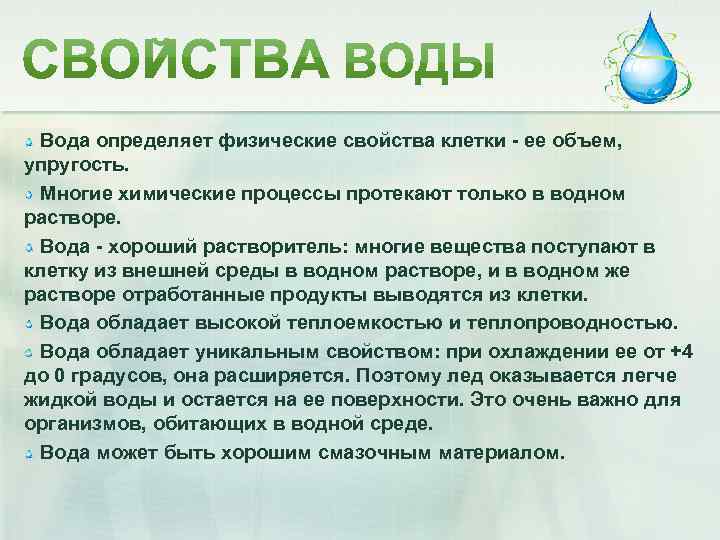 СВОЙСТВА ВОДЫ

Вода определяет физические свойства клетки - ее объем, упругость.

Многие химические процессы протекают только в водном растворе.

Вода - хороший растворитель: многие вещества поступают в клетку из внешней среды в водном растворе, и в водном же растворе отработанные продукты выводятся из клетки.

Вода обладает высокой теплоемкостью и теплопроводностью.

Вода обладает уникальным свойством: при охлаждении ее от +4 до 0 градусов, она расширяется. Поэтому лед оказывается легче жидкой воды и остается на ее поверхности. Это очень важно для организмов, обитающих в водной среде.

Вода может быть хорошим смазочным материалом.